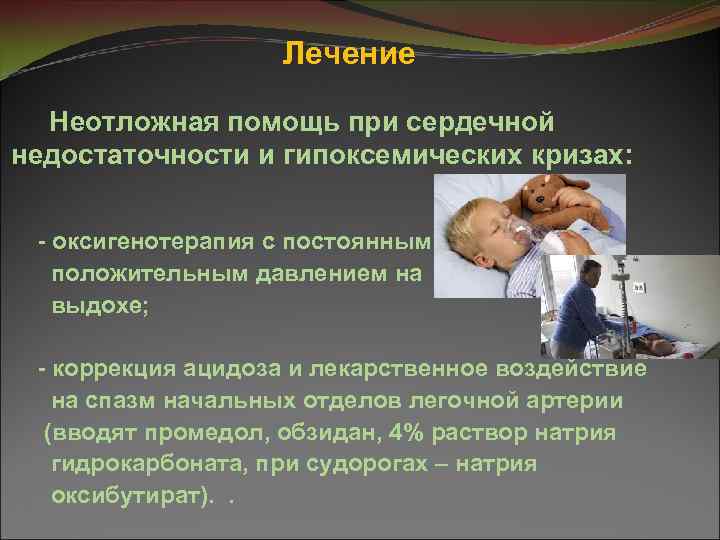 Лечение

Неотложная помощь при сердечной недостаточности и гипоксемических кризах:

- оксигенотерапия с постоянным положительным давлением на выдохе;

- коррекция ацидоза и лекарственное воздействие на спазм начальных отделов легочной артерии (вводят промедол, обзидан, 4% раствор натрия гидрокарбоната, при судорогах – натрия оксибутират). .